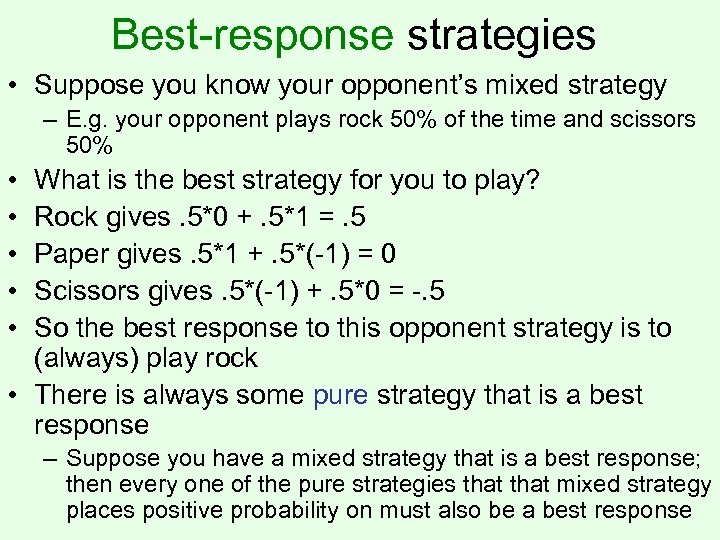 Best-response strategies

• Suppose you know your opponent's mixed strategy
– E.g. your opponent plays rock 50% of the time and scissors 50%

• What is the best strategy for you to play?

• Rock gives .5*0 + .5*1 = .5

• Paper gives .5*1 + .5*(-1) = 0

• Scissors gives .5*(-1) + .5*0 = -.5

• So the best response to this opponent strategy is to (always) play rock

• There is always some pure strategy that is a best response
– Suppose you have a mixed strategy that is a best response; then every one of the pure strategies that that mixed strategy places positive probability on must also be a best response